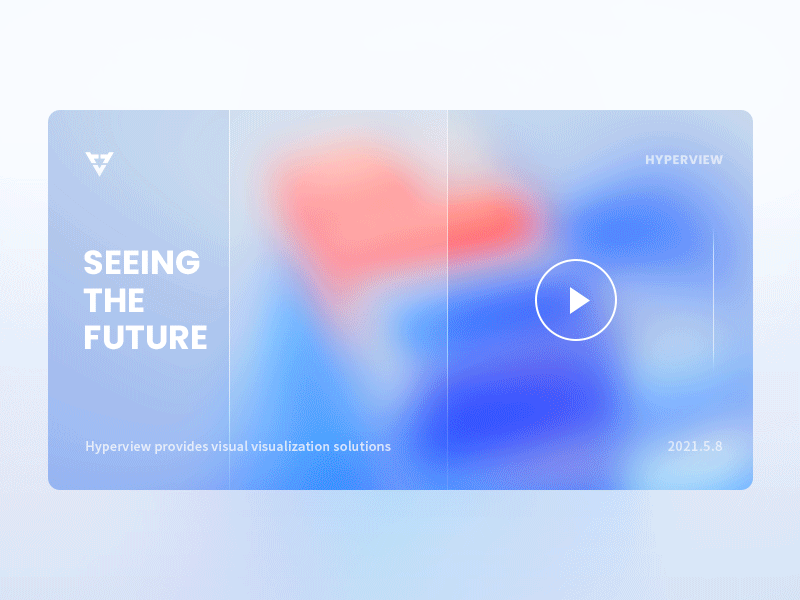 HYPERVIEW

SEEING THE FUTURE

Hyperview provides visual visualization solutions

2021.5.8